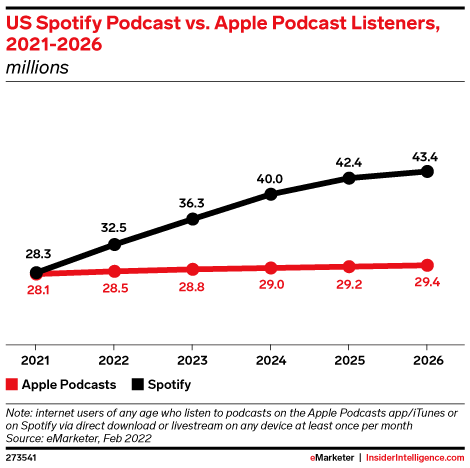 US Spotify Podcast vs. Apple Podcast Listeners, 2021-2026
millions

28.3
32.5
36.3
40.0
42.4
43.4

28.1
28.5
28.8
29.0
29.2
29.4

2021
2022
2023
2024
2025
2026

Apple Podcasts
Spotify

Note: internet users of any age who listen to podcasts on the Apple Podcasts app/iTunes or on Spotify via direct download or livestream on any device at least once per month
Source: eMarketer, Feb 2022

273541

eMarketer | InsiderIntelligence.com